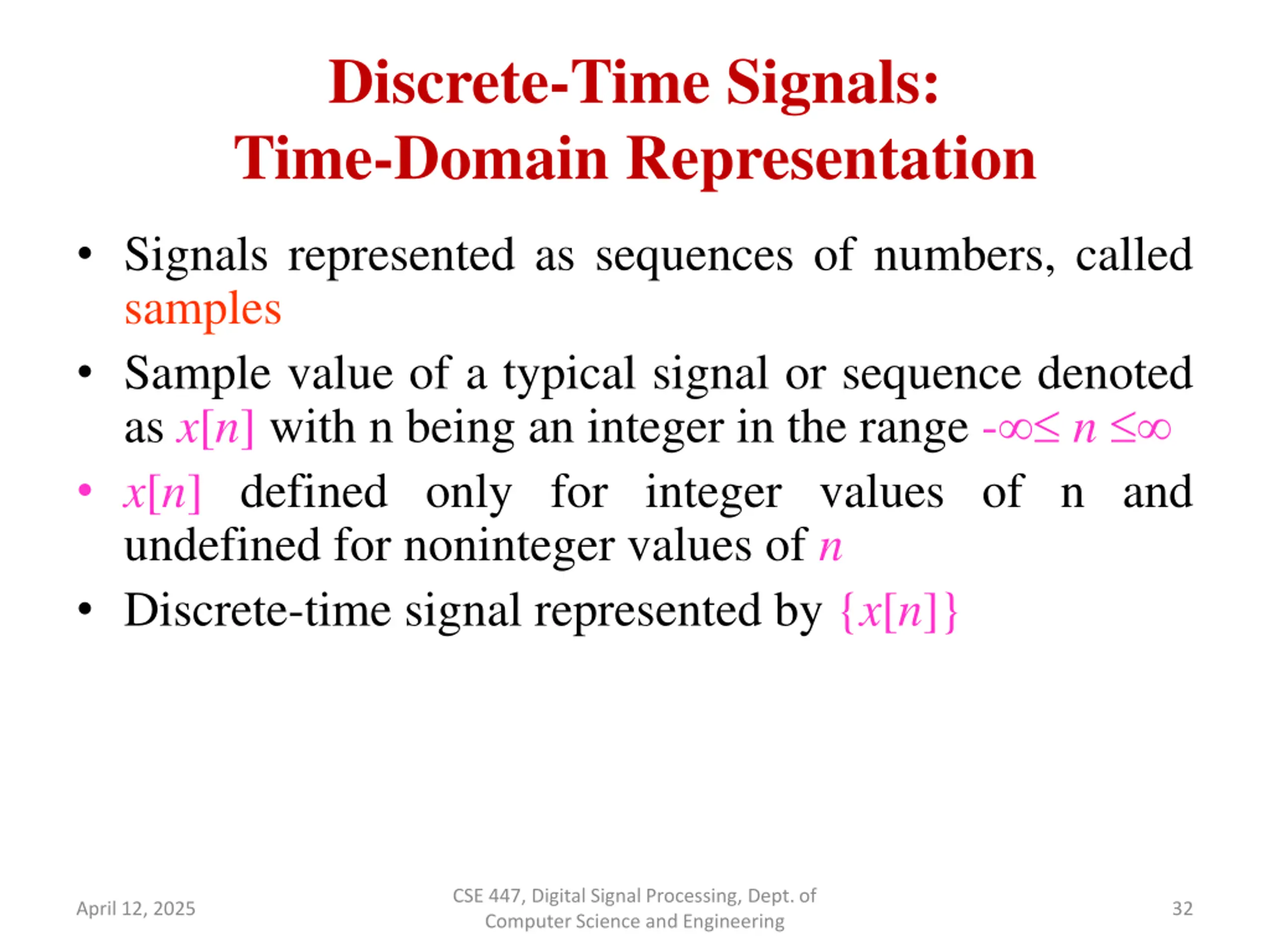 Discrete-Time Signals:
Time-Domain Representation

• Signals represented as sequences of numbers, called samples

• Sample value of a typical signal or sequence denoted as $x[n]$ with n being an integer in the range $-\infty \leq n \leq \infty$

• $x[n]$ defined only for integer values of n and undefined for noninteger values of $n$

• Discrete-time signal represented by $\{x[n]\}$

April 12, 2025

CSE 447, Digital Signal Processing, Dept. of Computer Science and Engineering

32